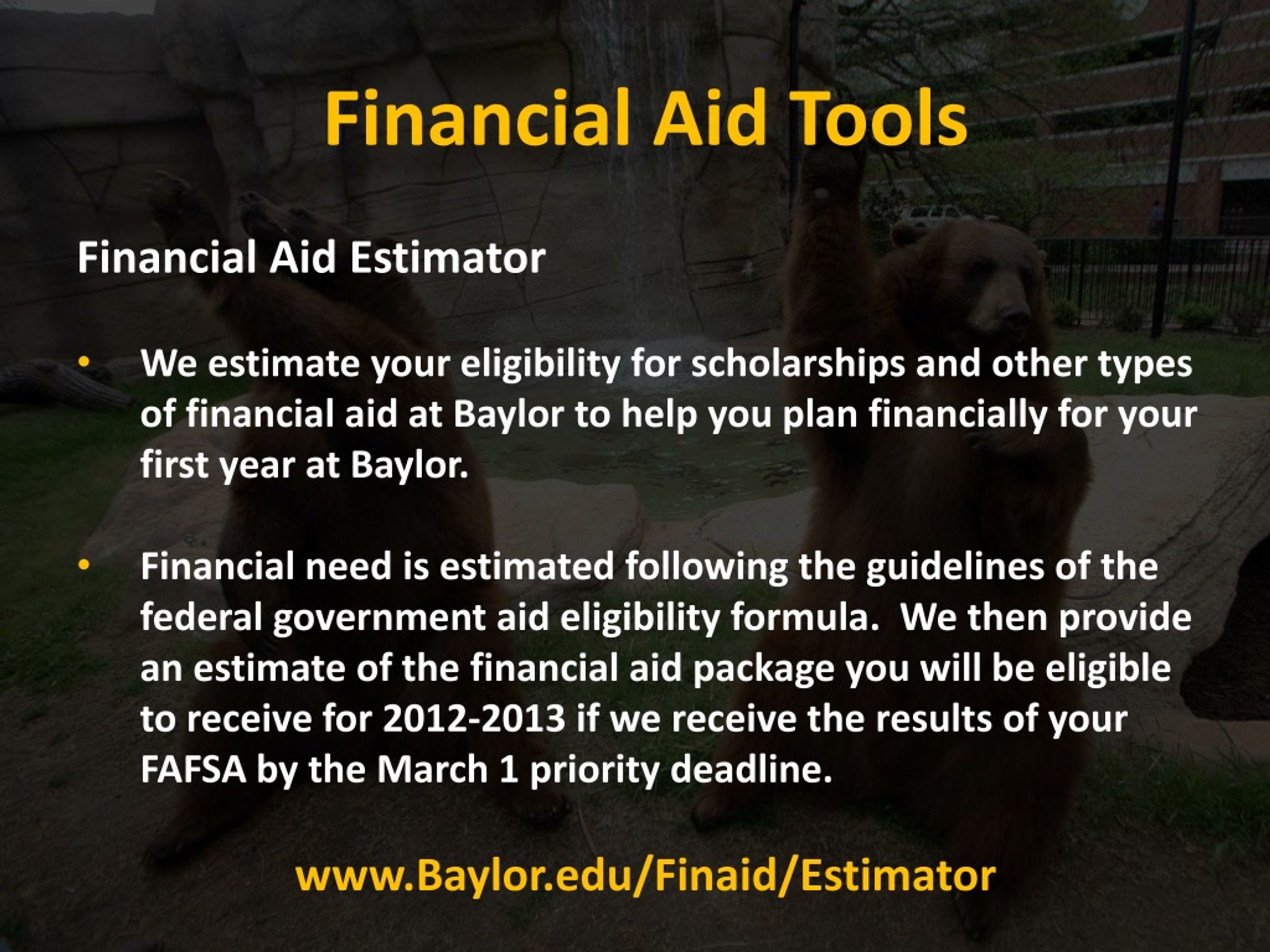 Financial Aid Tools

Financial Aid Estimator

• We estimate your eligibility for scholarships and other types of financial aid at Baylor to help you plan financially for your first year at Baylor.

• Financial need is estimated following the guidelines of the federal government aid eligibility formula. We then provide an estimate of the financial aid package you will be eligible to receive for 2012-2013 if we receive the results of your FAFSA by the March 1 priority deadline.

www.Baylor.edu/Finaid/Estimator